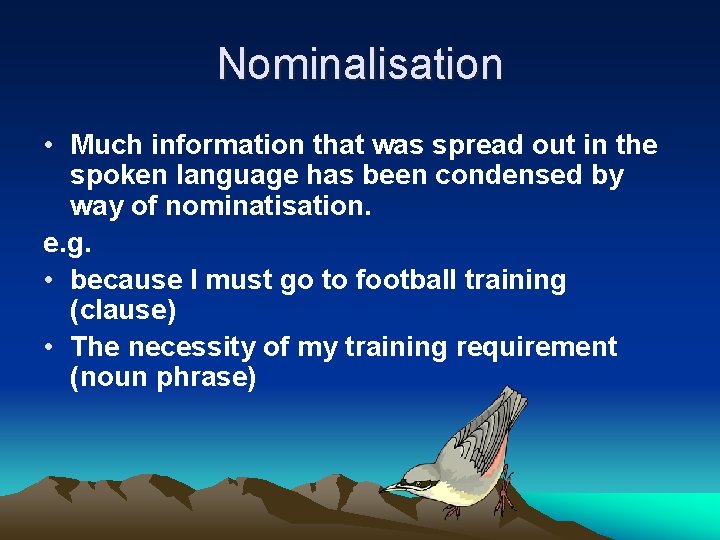 Nominalisation

• Much information that was spread out in the spoken language has been condensed by way of nominatisation.

e.g.

• because I must go to football training (clause)

• The necessity of my training requirement (noun phrase)